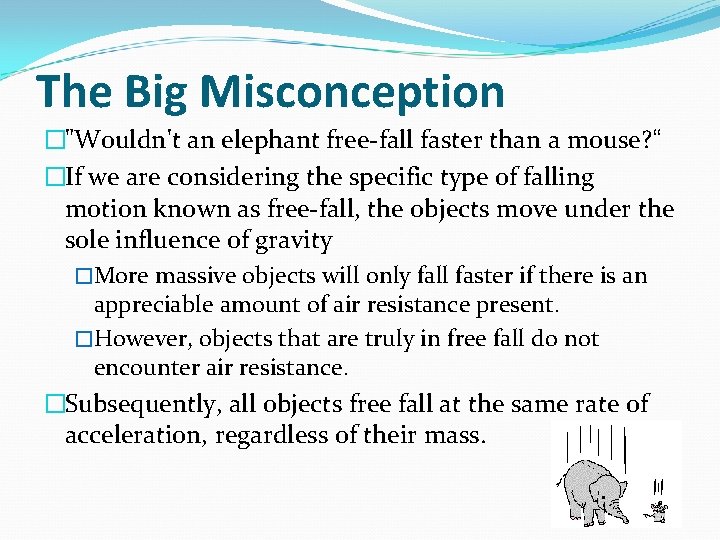 The Big Misconception

□"Wouldn't an elephant free-fall faster than a mouse?"

□If we are considering the specific type of falling motion known as free-fall, the objects move under the sole influence of gravity

□More massive objects will only fall faster if there is an appreciable amount of air resistance present.

□However, objects that are truly in free fall do not encounter air resistance.

□Subsequently, all objects free fall at the same rate of acceleration, regardless of their mass.